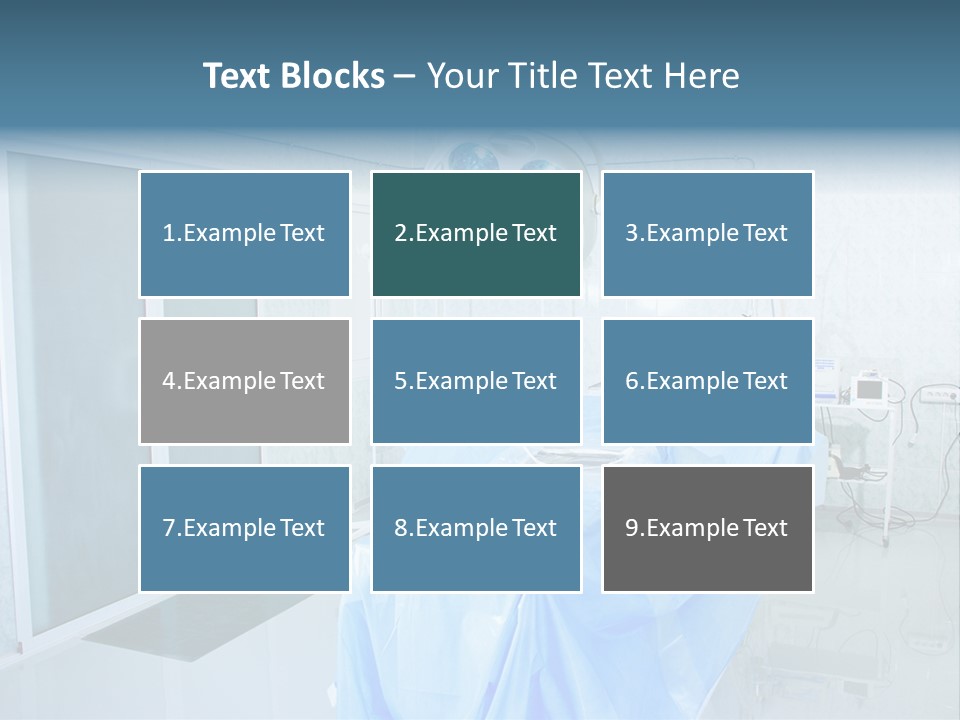 Text Blocks – Your Title Text Here

1.Example Text

2.Example Text

3.Example Text

4.Example Text

5.Example Text

6.Example Text

7.Example Text

8.Example Text

9.Example Text